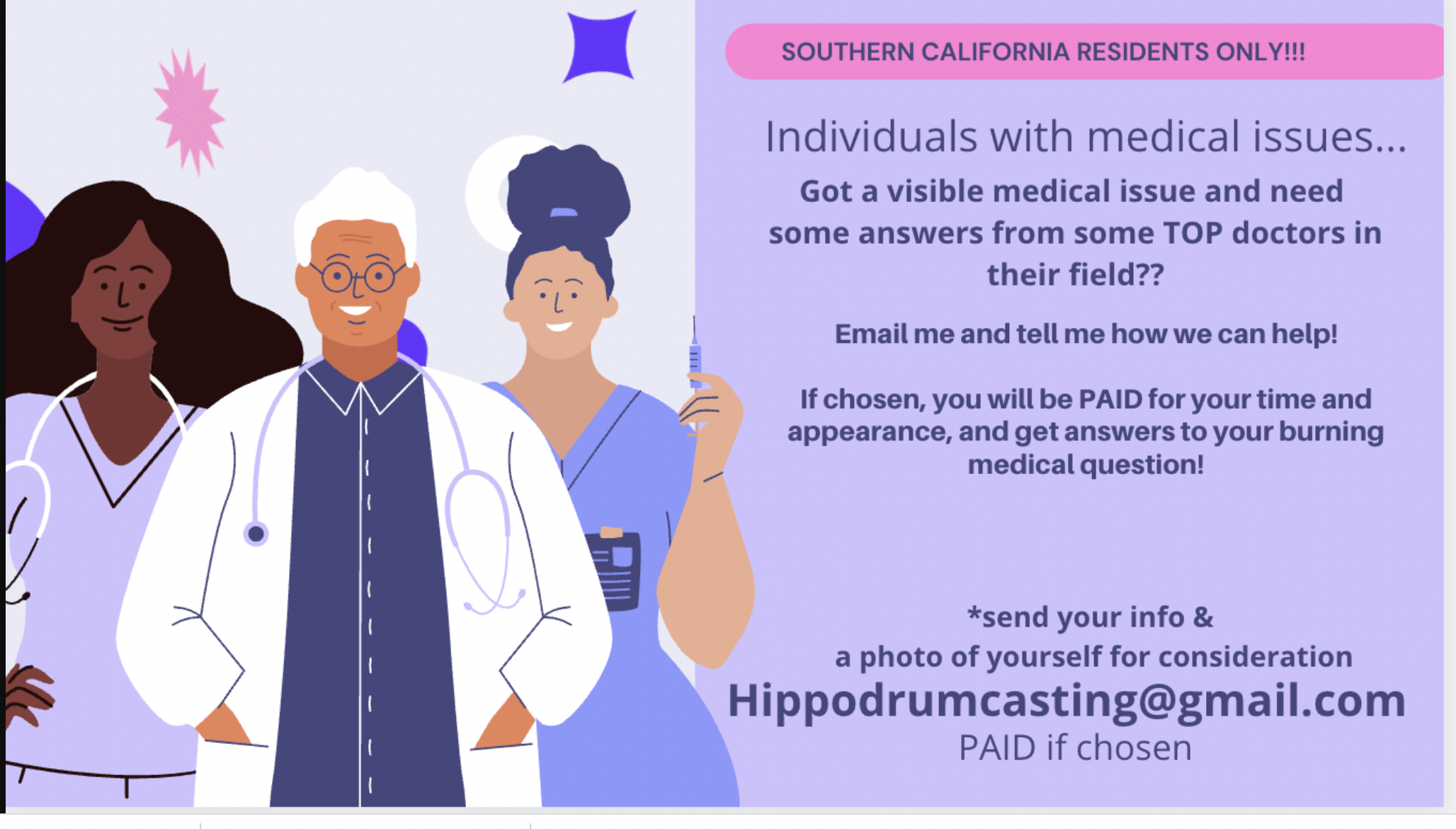 SOUTHERN CALIFORNIA RESIDENTS ONLY!!!

Individuals with medical issues...

Got a visible medical issue and need some answers from some TOP doctors in their field??

Email me and tell me how we can help!

If chosen, you will be PAID for your time and appearance, and get answers to your burning medical question!

*send your info & a photo of yourself for consideration

Hippodrumcasting@gmail.com

PAID if chosen